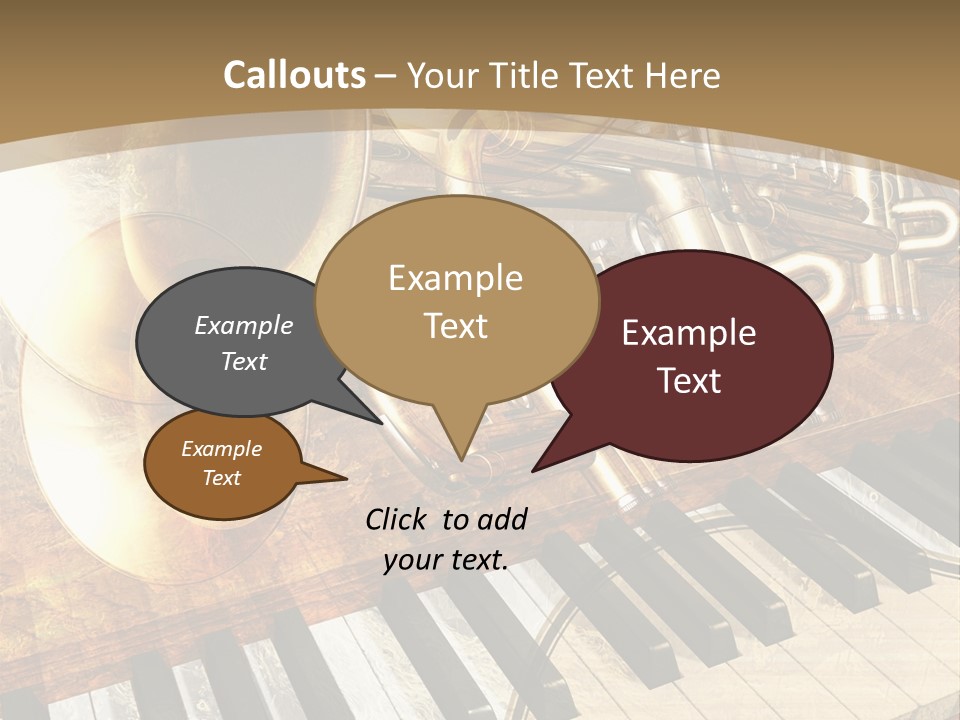 Callouts – Your Title Text Here

Example Text

Example Text

Example Text

Example Text

Click to add your text.